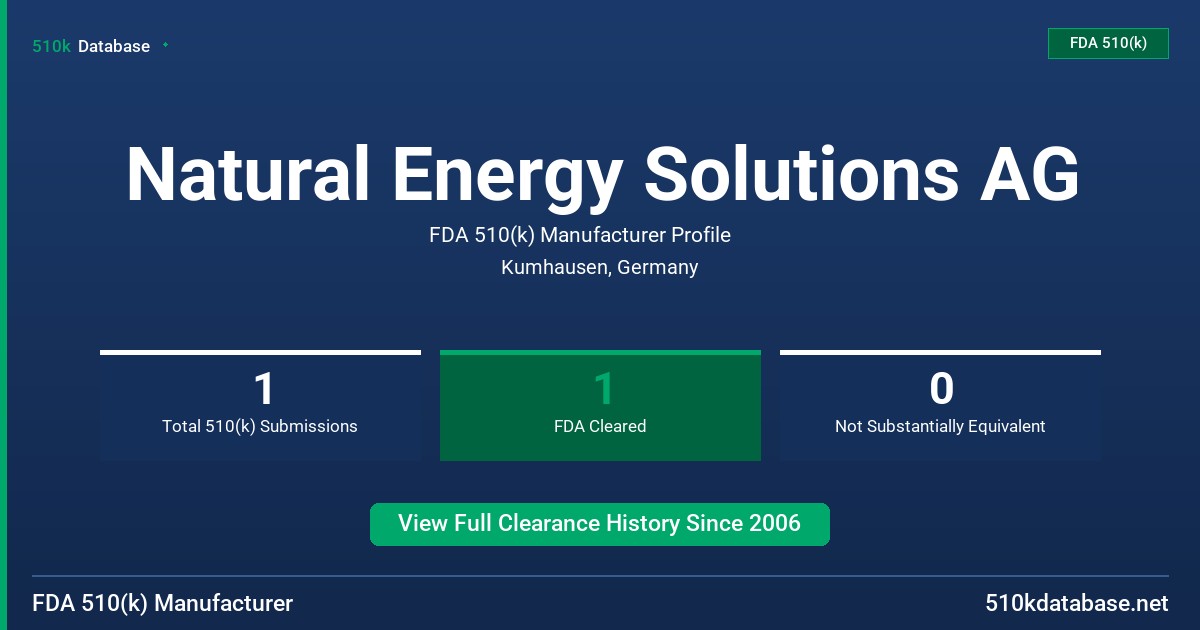 510k Database

FDA 510(k)

Natural Energy Solutions AG

FDA 510(k) Manufacturer Profile

Kumhausen, Germany

1
Total 510(k) Submissions

1
FDA Cleared

0
Not Substantially Equivalent

View Full Clearance History Since 2006

FDA 510(k) Manufacturer

510kdatabase.net